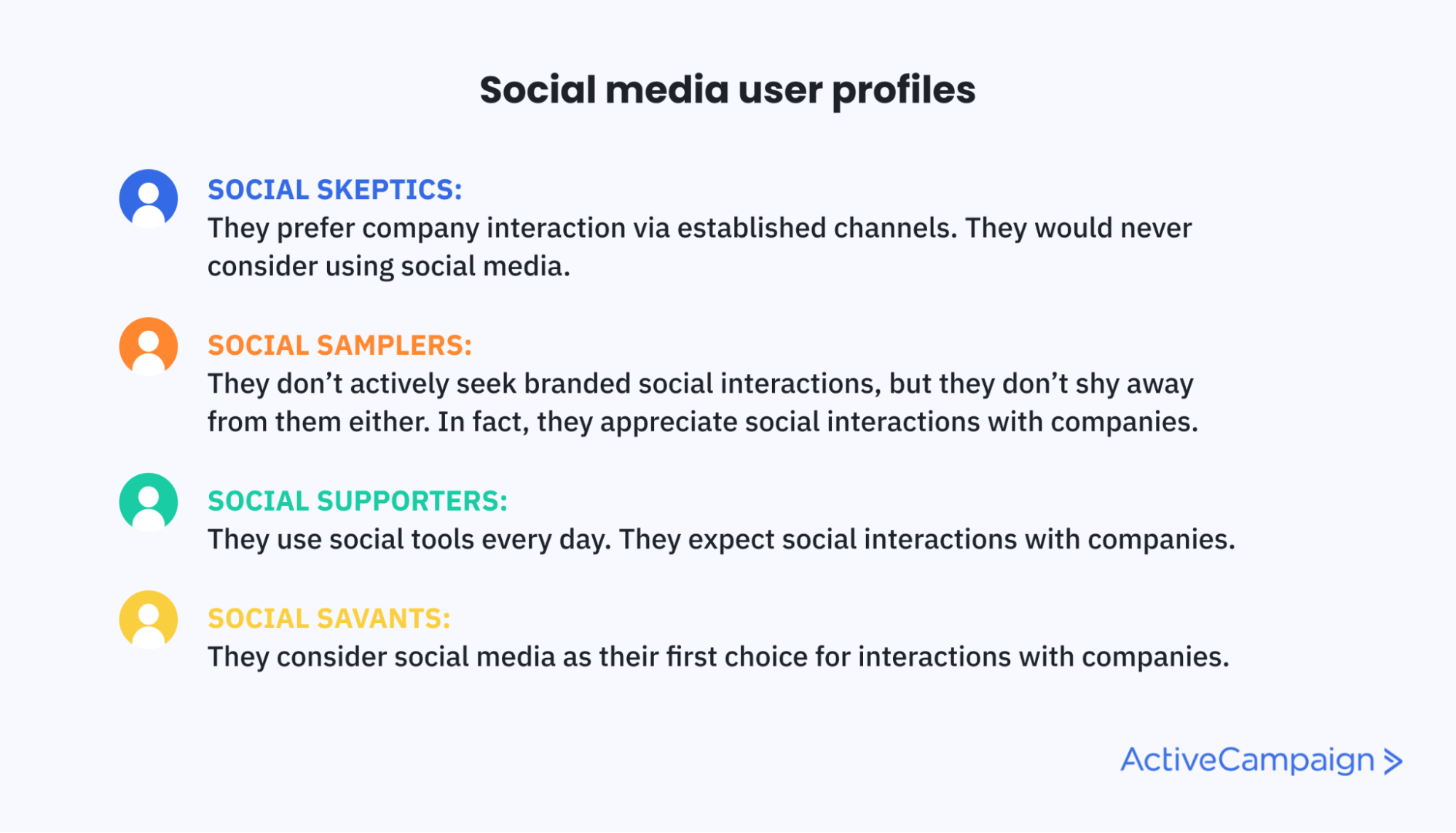 Social media user profiles

SOCIAL SKEPTICS:
They prefer company interaction via established channels. They would never consider using social media.

SOCIAL SAMPLERS:
They don’t actively seek branded social interactions, but they don’t shy away from them either. In fact, they appreciate social interactions with companies.

SOCIAL SUPPORTERS:
They use social tools every day. They expect social interactions with companies.

SOCIAL SAVANTS:
They consider social media as their first choice for interactions with companies.

ActiveCampaign >